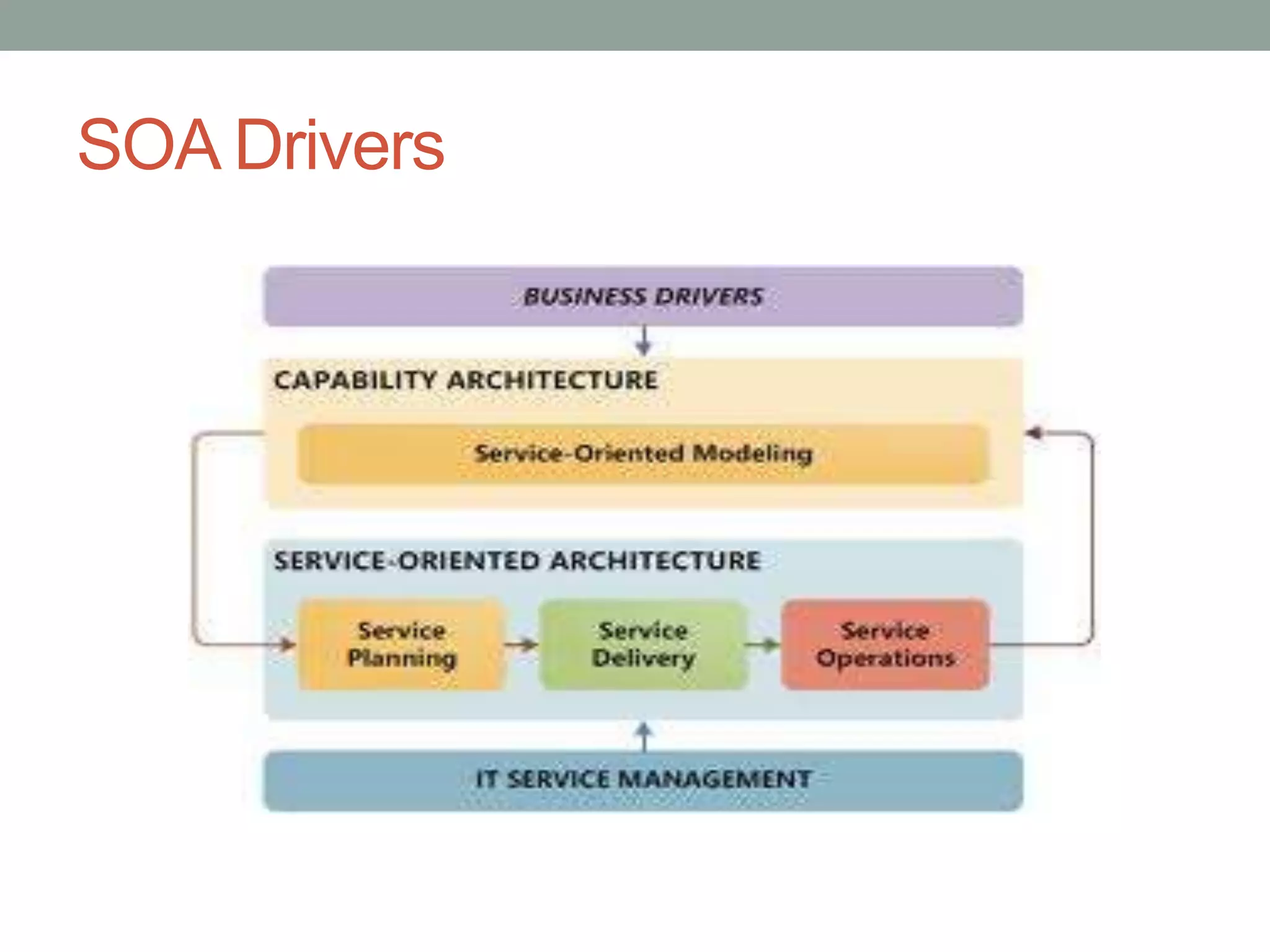 SOA Drivers

BUSINESS DRIVERS

CAPABILITY ARCHITECTURE

Service-Oriented Modeling

SERVICE-ORIENTED ARCHITECTURE

Service Planning

Service Delivery

Service Operations

IT SERVICE MANAGEMENT